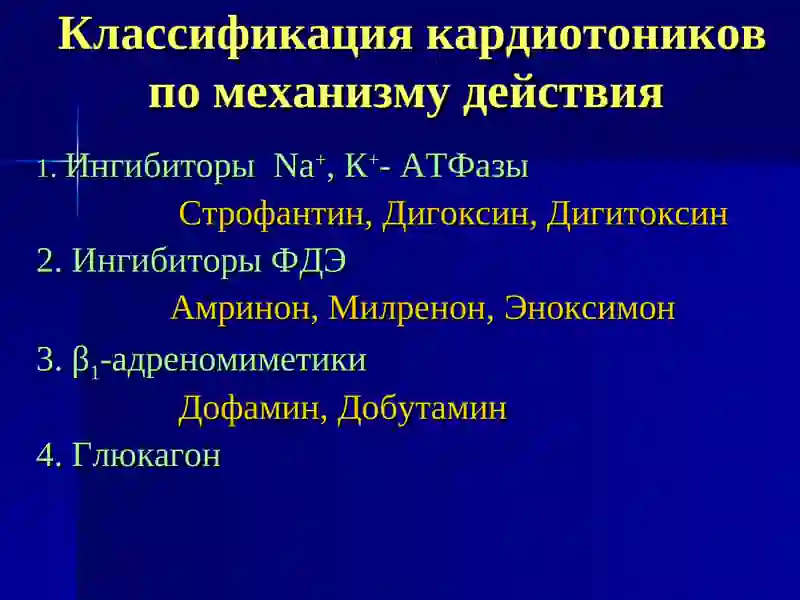 Классификация кардиотоников по механизму действия

1. Ингибиторы $Na^+$, $K^+$- АТФазы

Строфантин, Дигоксин, Дигитоксин

2. Ингибиторы ФДЭ

Амринон, Милренон, Эноксимон

3. $\beta_1$-адреномиметики

Дофамин, Добутамин

4. Глюкагон